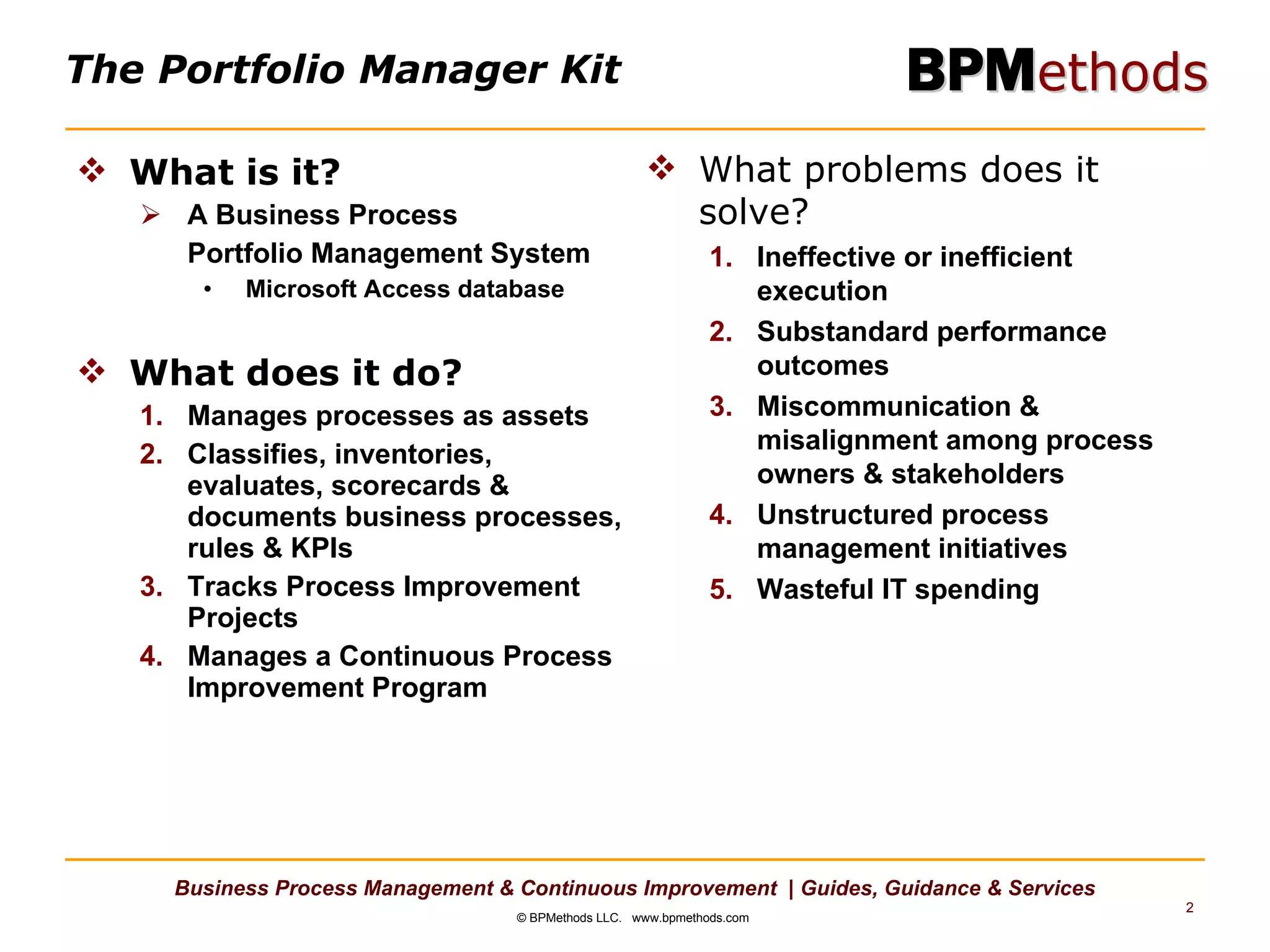 The Portfolio Manager Kit

BPMethods

❖ What is it?
➢ A Business Process Portfolio Management System
• Microsoft Access database

❖ What does it do?
1. Manages processes as assets
2. Classifies, inventories, evaluates, scorecards & documents business processes, rules & KPIs
3. Tracks Process Improvement Projects
4. Manages a Continuous Process Improvement Program

❖ What problems does it solve?
1. Ineffective or inefficient execution
2. Substandard performance outcomes
3. Miscommunication & misalignment among process owners & stakeholders
4. Unstructured process management initiatives
5. Wasteful IT spending

Business Process Management & Continuous Improvement | Guides, Guidance & Services

© BPMethods LLC. www.bpmethods.com

2